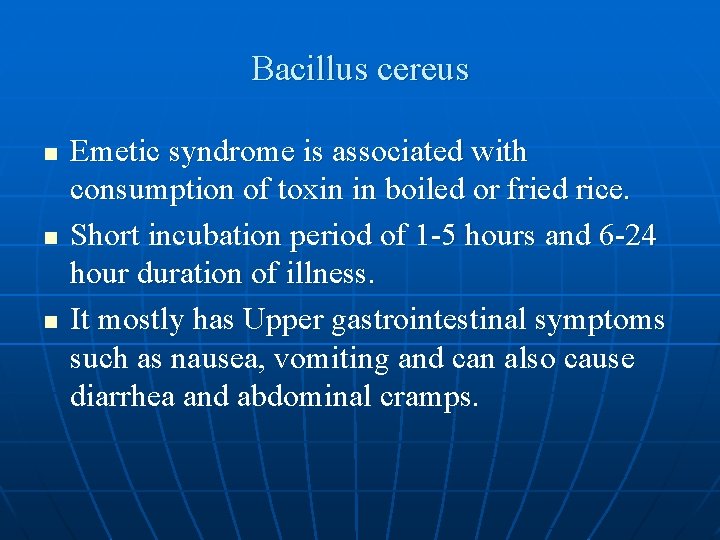 Bacillus cereus

- Emetic syndrome is associated with consumption of toxin in boiled or fried rice.
- Short incubation period of 1-5 hours and 6-24 hour duration of illness.
- It mostly has Upper gastrointestinal symptoms such as nausea, vomiting and can also cause diarrhea and abdominal cramps.